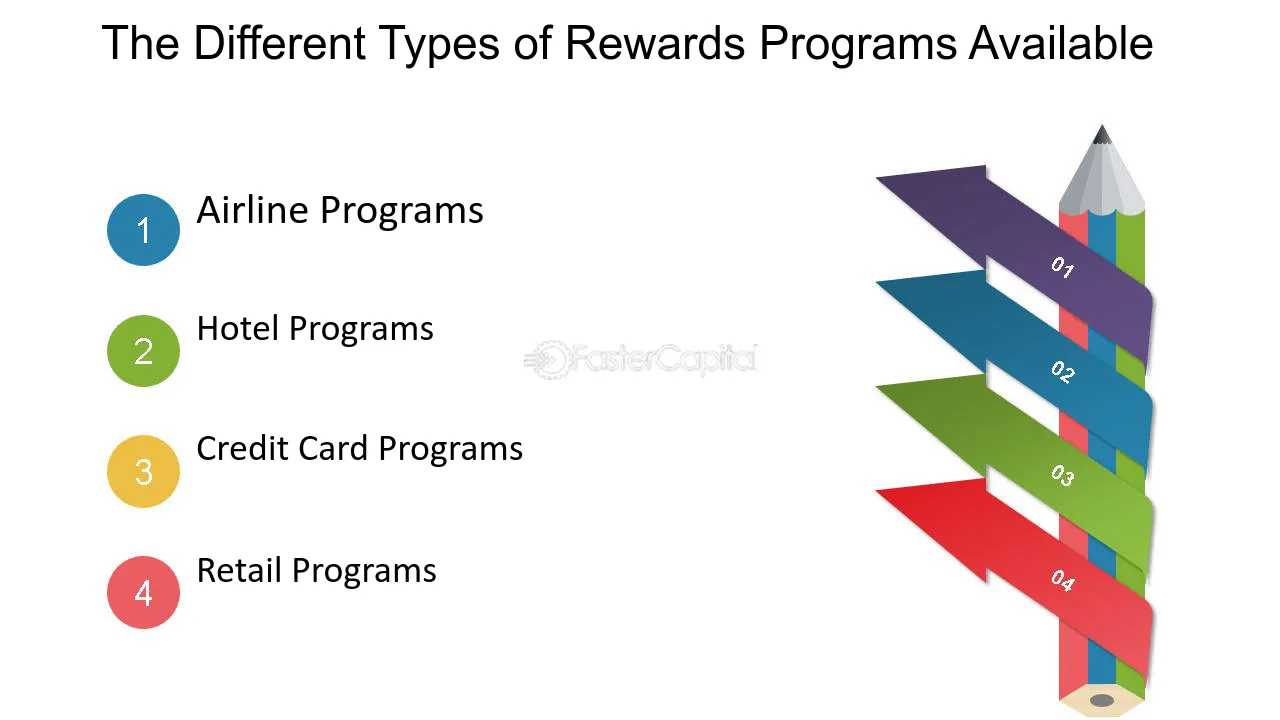 The Different Types of Rewards Programs Available

1 Airline Programs

2 Hotel Programs

3 Credit Card Programs

4 Retail Programs

FasterCapital

01

02

03

04